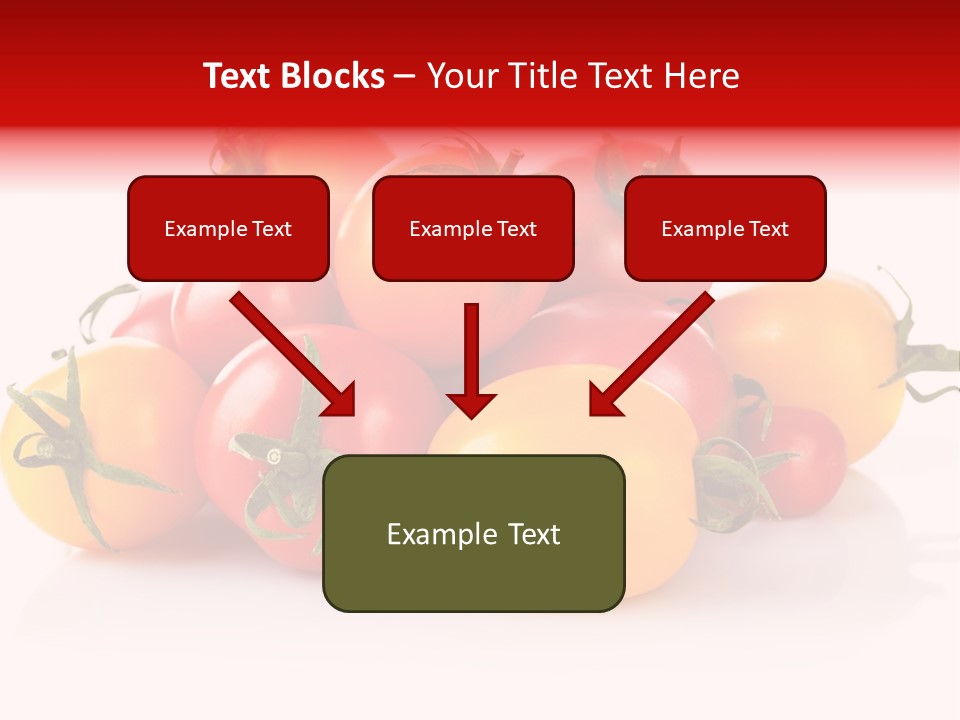 Text Blocks – Your Title Text Here

Example Text

Example Text

Example Text

Example Text